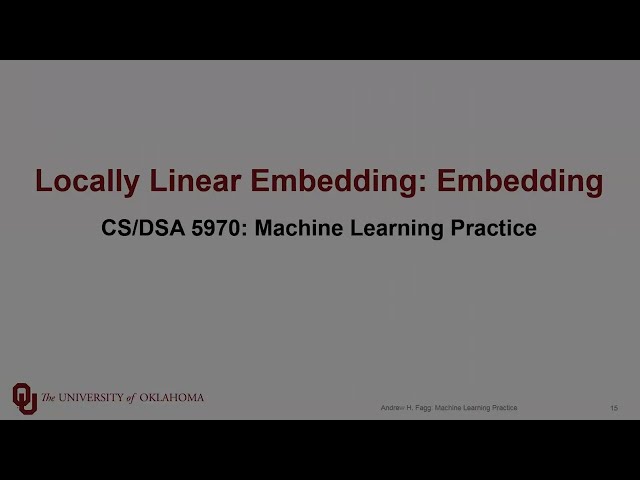 Locally Linear Embedding: Embedding

CS/DSA 5970: Machine Learning Practice

OU The UNIVERSITY of OKLAHOMA

Andrew H. Fagg: Machine Learning Practice

15